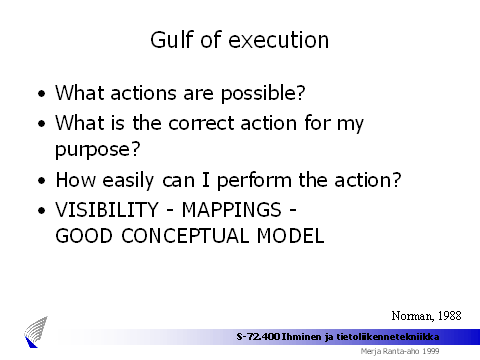 Gulf of execution

• What actions are possible?
• What is the correct action for my purpose?
• How easily can I perform the action?
• VISIBILITY - MAPPINGS - GOOD CONCEPTUAL MODEL

Norman, 1988

S-72.400 Ihminen ja tietoliikennetekniikka

Merja Ranta-aho 1999